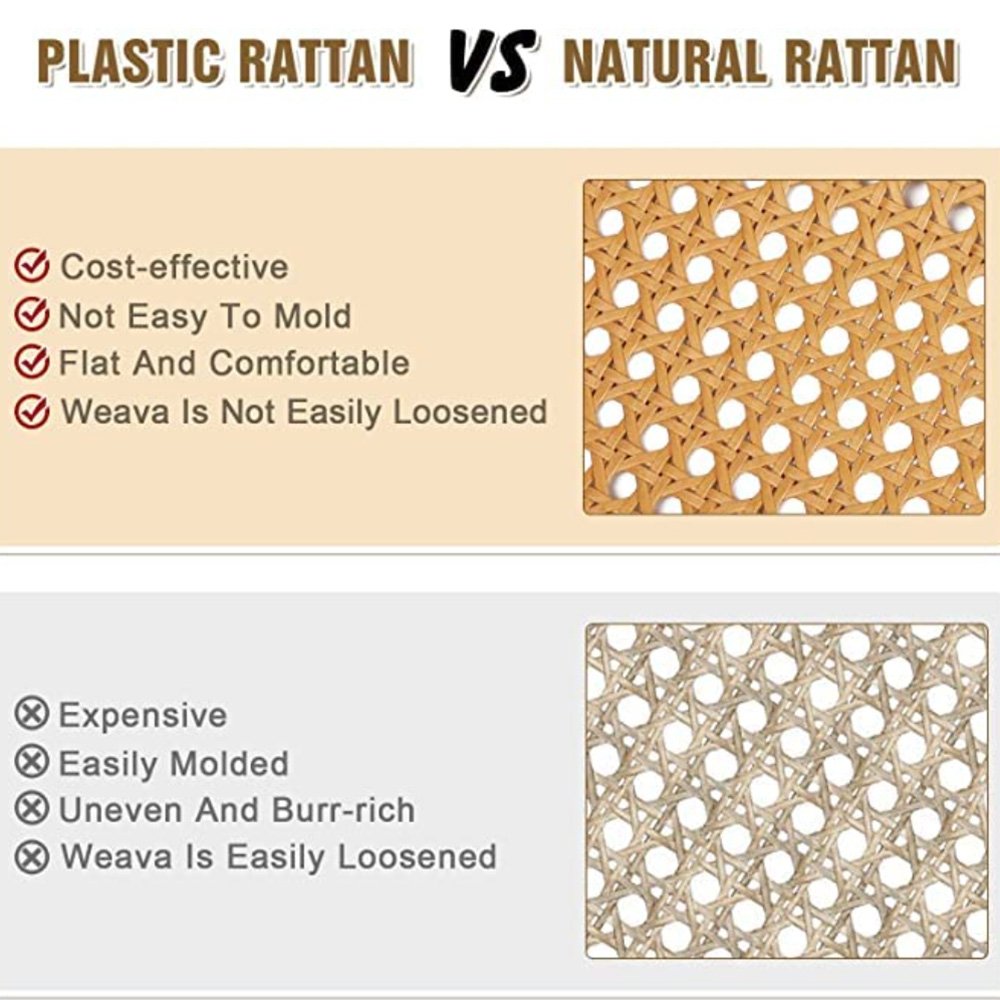 PLASTIC RATTAN VS NATURAL RATTAN

Cost-effective
Not Easy To Mold
Flat And Comfortable
Weava Is Not Easily Loosened

Expensive
Easily Molded
Uneven And Burr-rich
Weava Is Easily Loosened